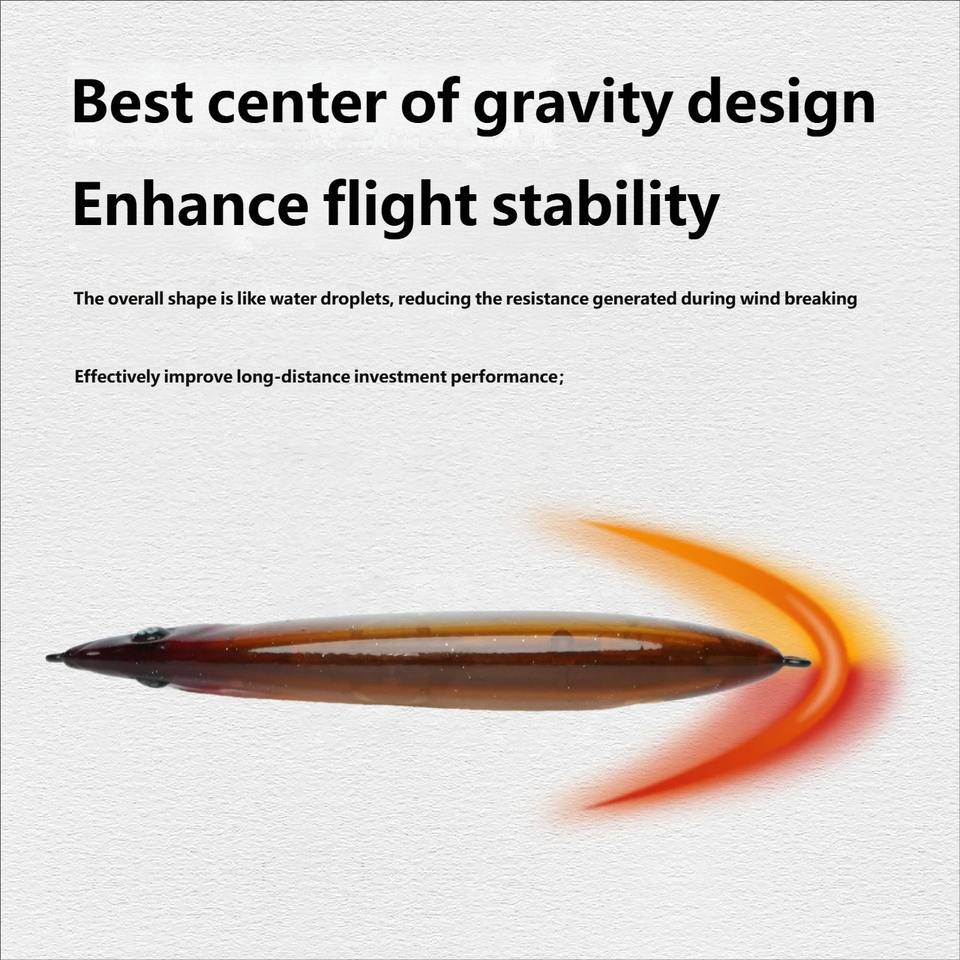 Best center of gravity design
Enhance flight stability

The overall shape is like water droplets, reducing the resistance generated during wind breaking

Effectively improve long-distance investment performance;